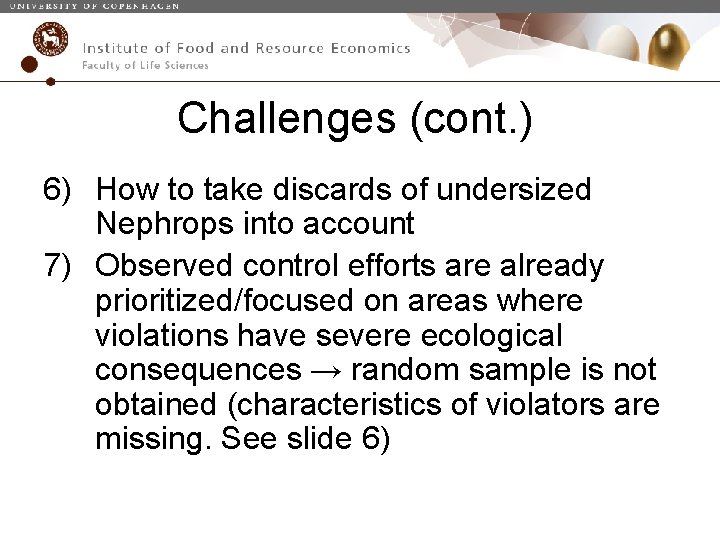 UNIVERSITY OF COPENHAGEN

Institute of Food and Resource Economics
Faculty of Life Sciences

Challenges (cont.)

6) How to take discards of undersized Nephrops into account

7) Observed control efforts are already prioritized/focused on areas where violations have severe ecological consequences → random sample is not obtained (characteristics of violators are missing. See slide 6)